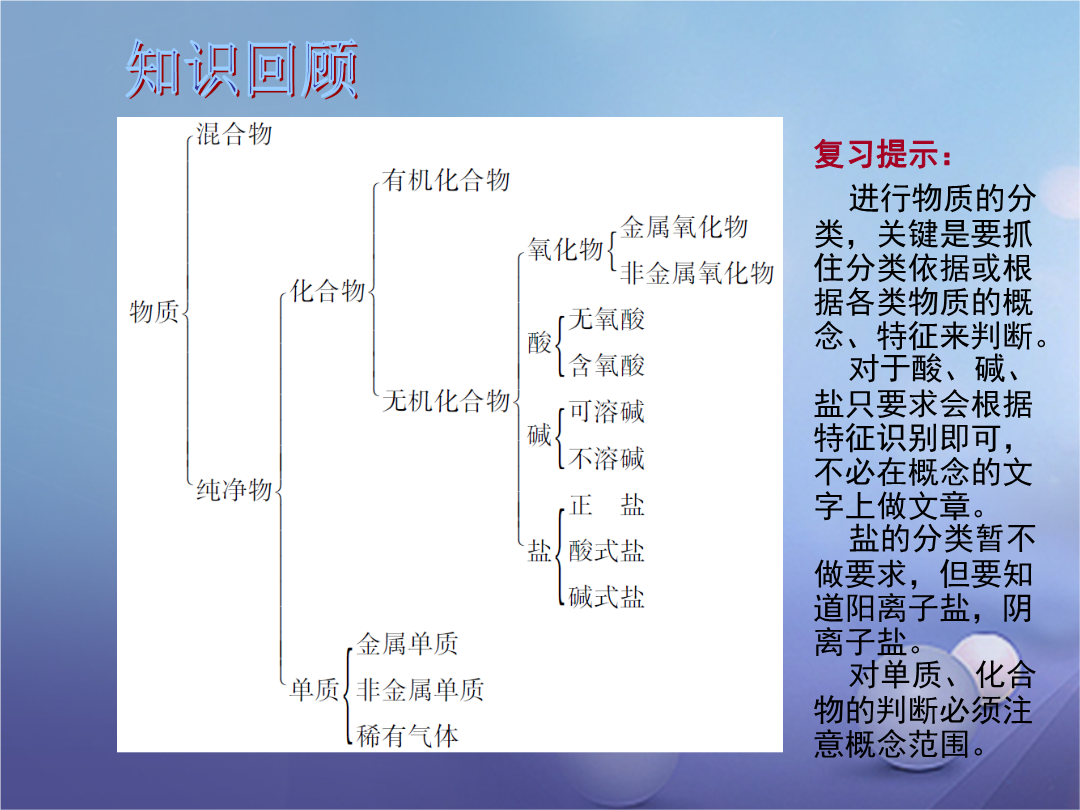 知识回顾

物质
混合物
纯净物
化合物
有机化合物
无机化合物
氧化物
金属氧化物
非金属氧化物
酸
无氧酸
含氧酸
碱
可溶碱
不溶碱
盐
正　盐
酸式盐
碱式盐
单质
金属单质
非金属单质
稀有气体

复习提示：

进行物质的分类，关键是要抓住分类依据或根据各类物质的概念、特征来判断。

对于酸、碱、盐只要求会根据特征识别即可，不必在概念的文字上做文章。

盐的分类暂不做要求，但要知道阳离子盐，阴离子盐。

对单质、化合物的判断必须注意概念范围。